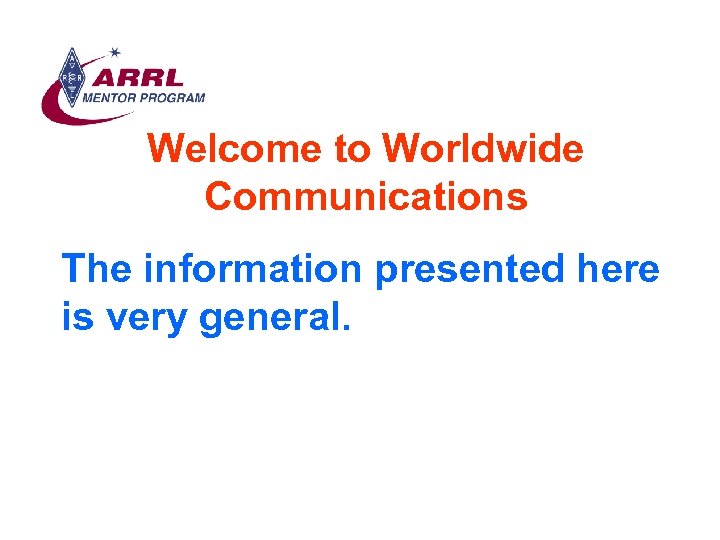 ARRL
MENTOR PROGRAM

Welcome to Worldwide Communications

The information presented here is very general.